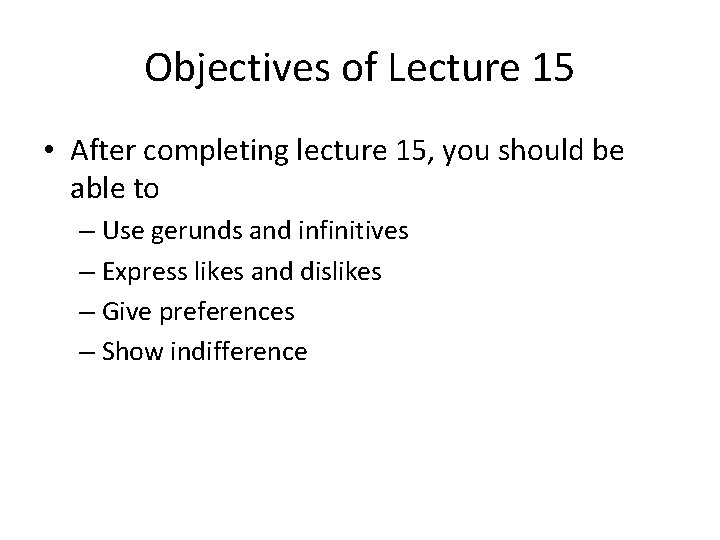 Objectives of Lecture 15

• After completing lecture 15, you should be able to
– Use gerunds and infinitives
– Express likes and dislikes
– Give preferences
– Show indifference